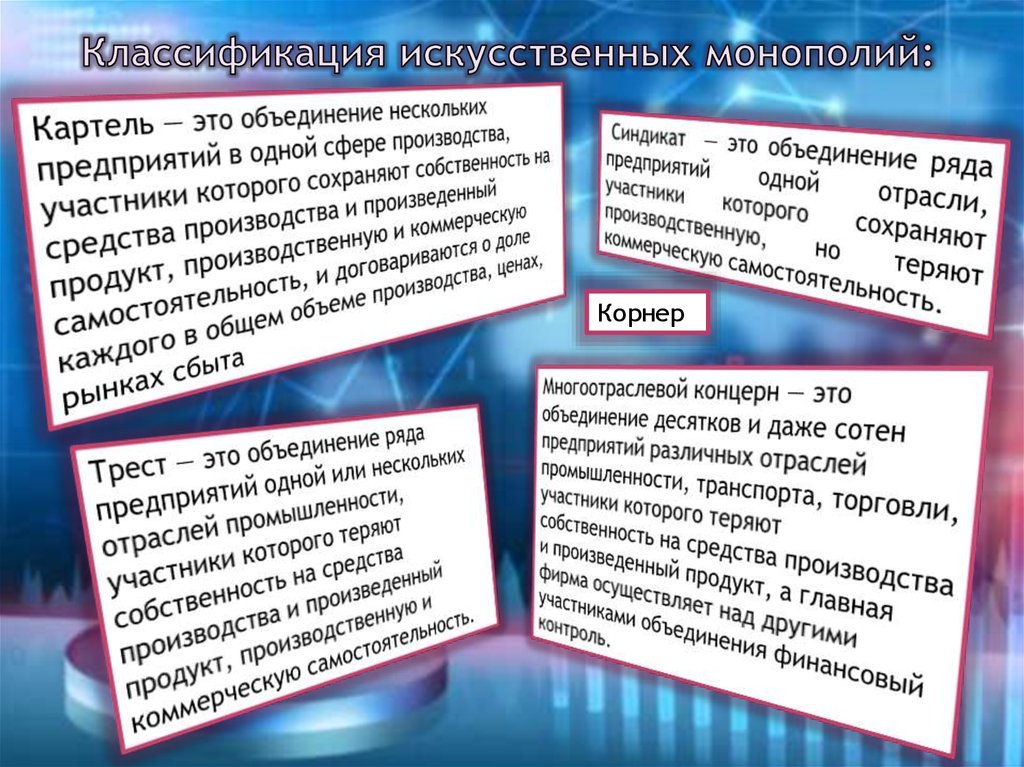 Классификация искусственных монополий:

Картель — это объединение нескольких предприятий в одной сфере производства, участники которого сохраняют собственность на средства производства и произведенный продукт, производственную и коммерческую самостоятельность, и договариваются о доле каждого в общем объеме производства, ценах, рынках сбыта

Синдикат — это объединение ряда предприятий одной отрасли, участники которого сохраняют производственную, но теряют коммерческую самостоятельность.

Корнер

Трест — это объединение ряда предприятий одной или нескольких отраслей промышленности, участники которого теряют собственность на средства производства и произведенный продукт, производственную и коммерческую самостоятельность.

Многоотраслевой концерн — это объединение десятков и даже сотен предприятий различных отраслей промышленности, транспорта, торговли, участники которого теряют собственность на средства производства и произведенный продукт, а главная фирма осуществляет над другими участниками объединения финансовый контроль.